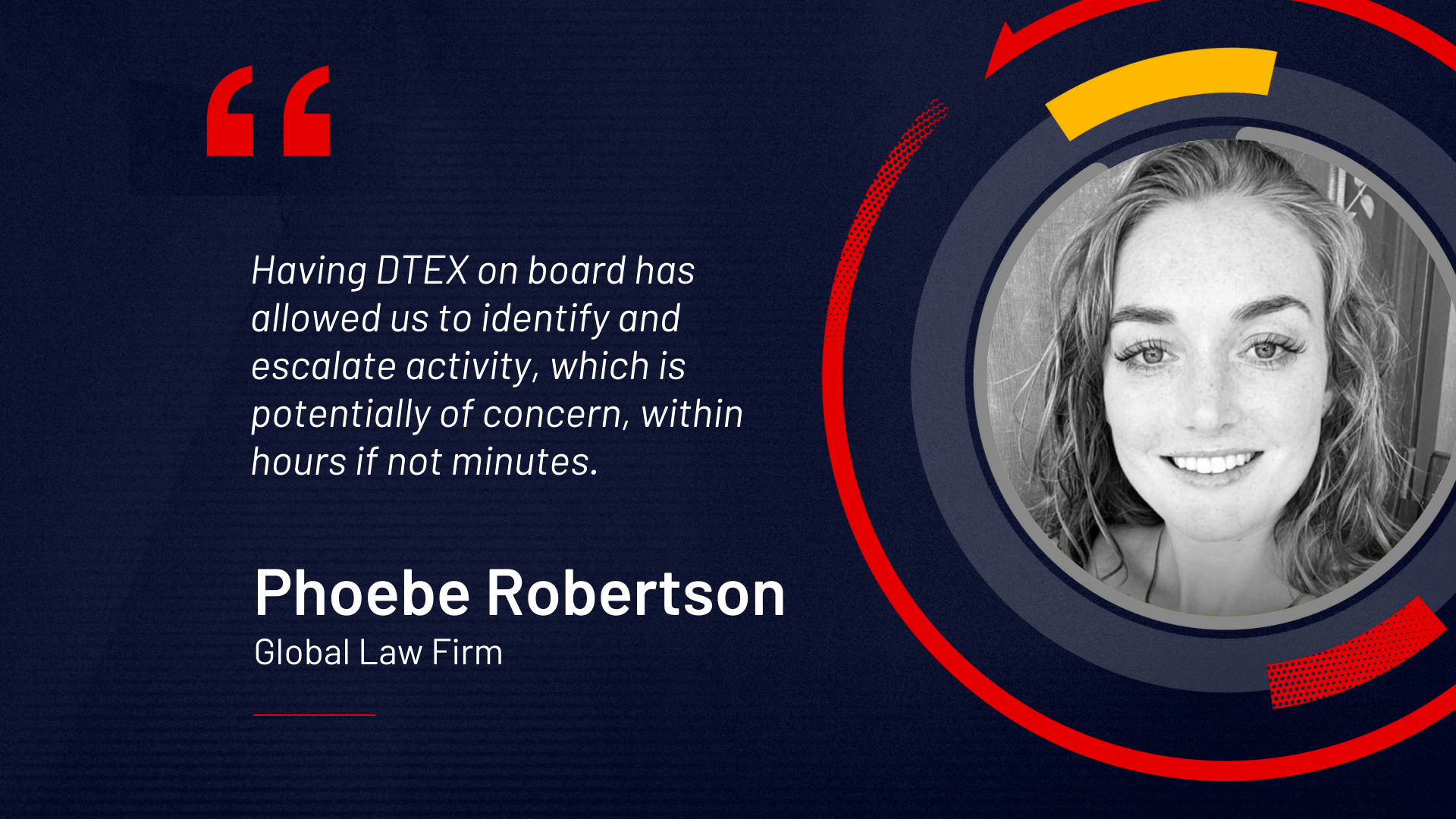 “

Having DTEX on board has allowed us to identify and escalate activity, which is potentially of concern, within hours if not minutes.

Phoebe Robertson
Global Law Firm